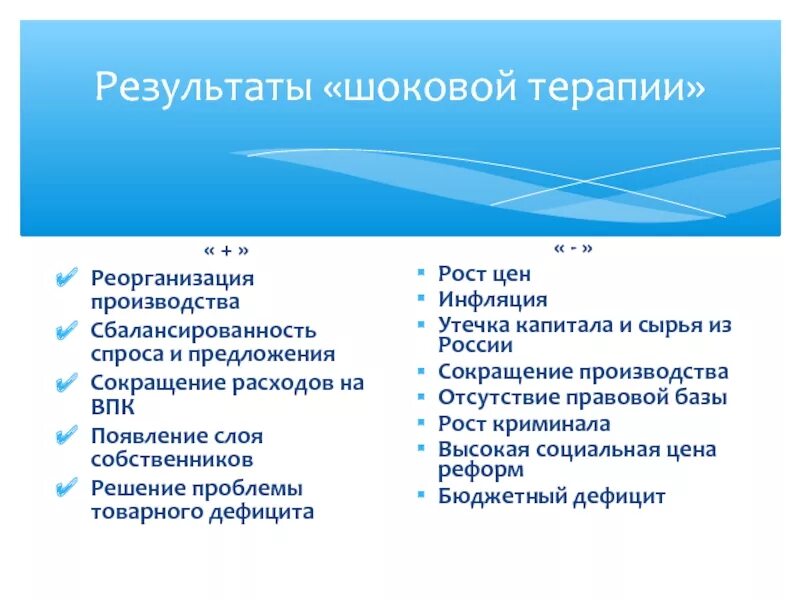 Результаты «шоковой терапии»

« + »

Реорганизация производства

Сбалансированность спроса и предложения

Сокращение расходов на ВПК

Появление слоя собственников

Решение проблемы товарного дефицита

« - »

Рост цен

Инфляция

Утечка капитала и сырья из России

Сокращение производства

Отсутствие правовой базы

Рост криминала

Высокая социальная цена реформ

Бюджетный дефицит